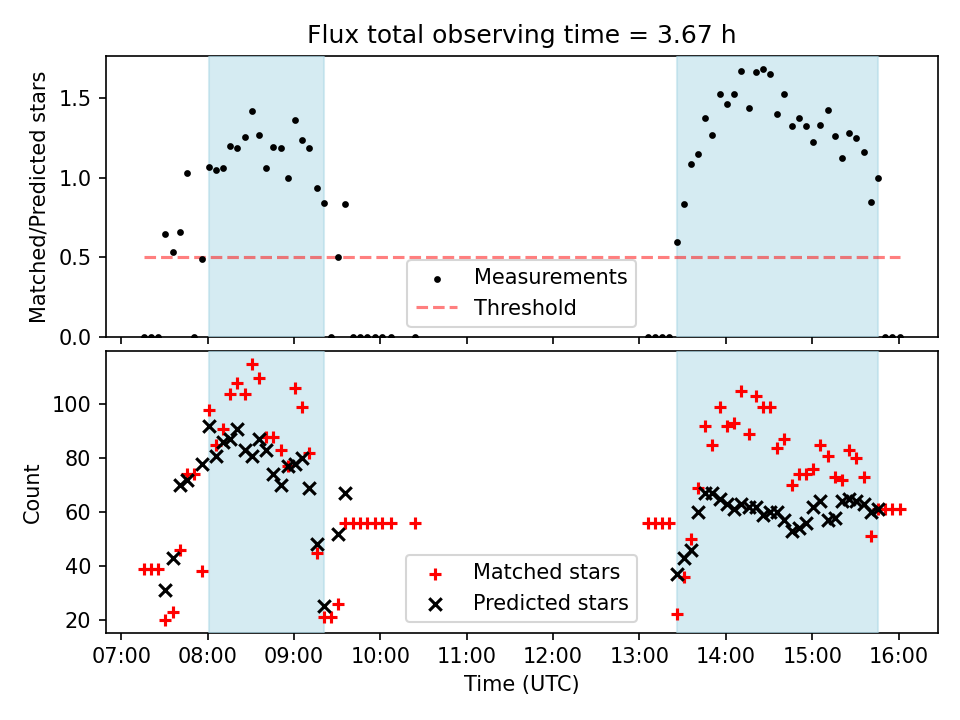 Flux total observing time = 3.67 h

Matched/Predicted stars

1.5
1.0
0.5
0.0

Measurements
Threshold

Count

100
80
60
40
20

Matched stars
Predicted stars

07:00 08:00 09:00 10:00 11:00 12:00 13:00 14:00 15:00 16:00
Time (UTC)